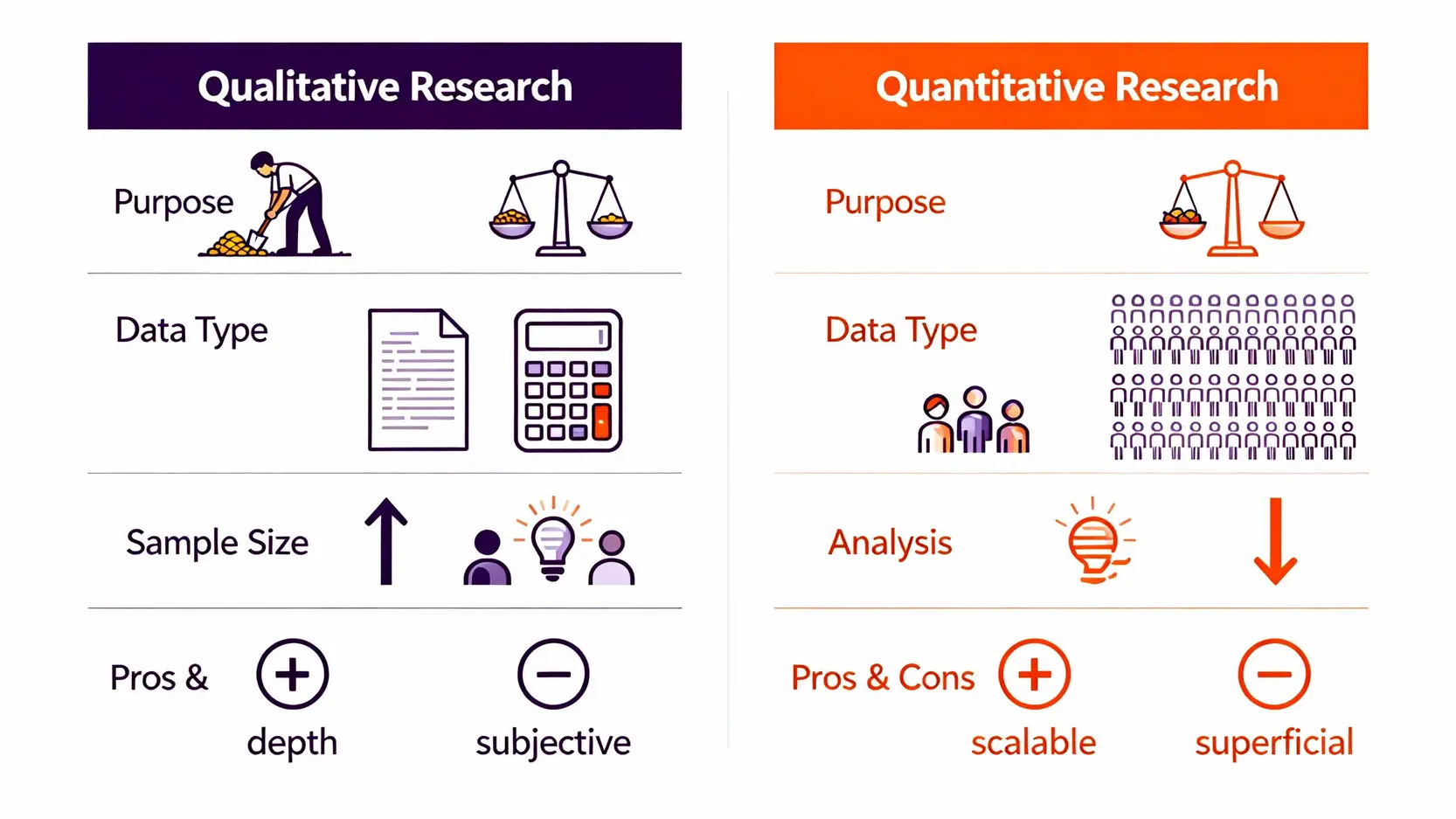 Qualitative Research

Purpose

Data Type

Sample Size

Pros &

depth

subjective

Quantitative Research

Purpose

Data Type

Analysis

Pros & Cons

scalable

superficial